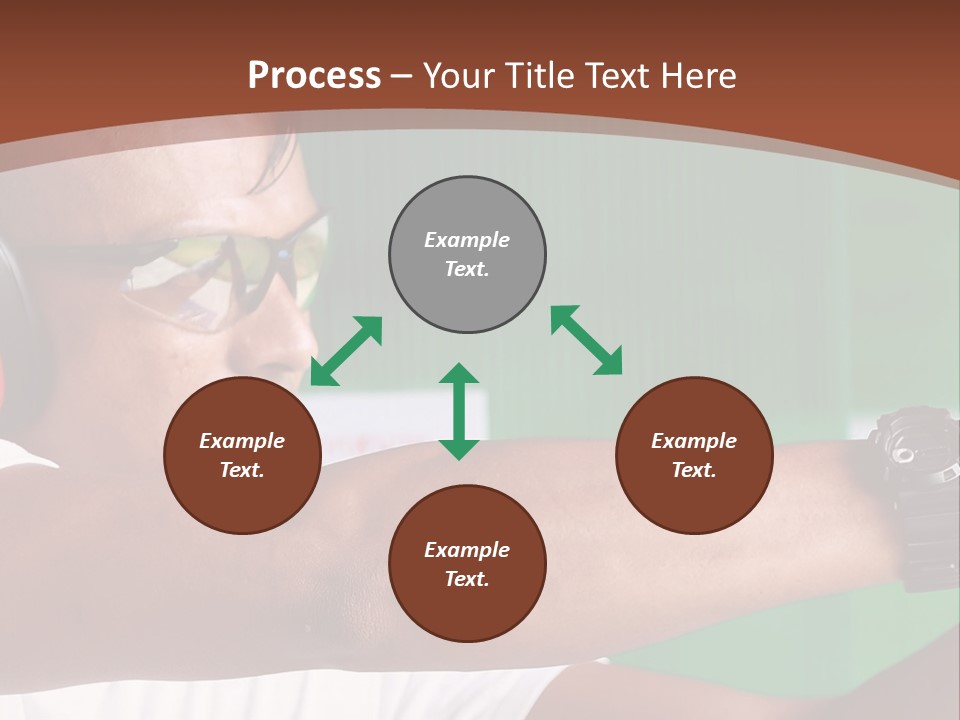 Process – Your Title Text Here

Example Text.

Example Text.

Example Text.

Example Text.